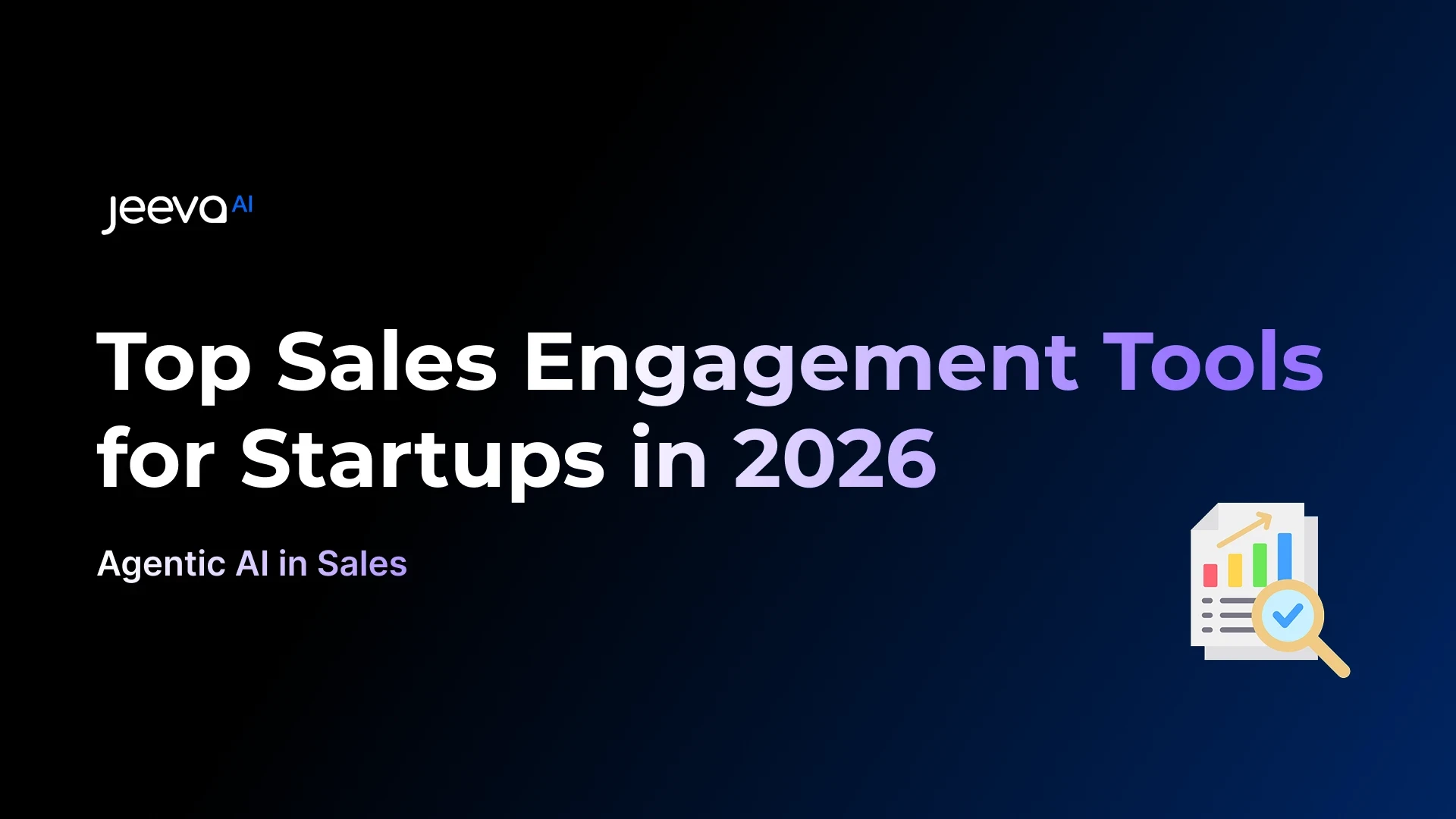 jeeva AI

Top Sales Engagement Tools for Startups in 2026

Agentic AI in Sales